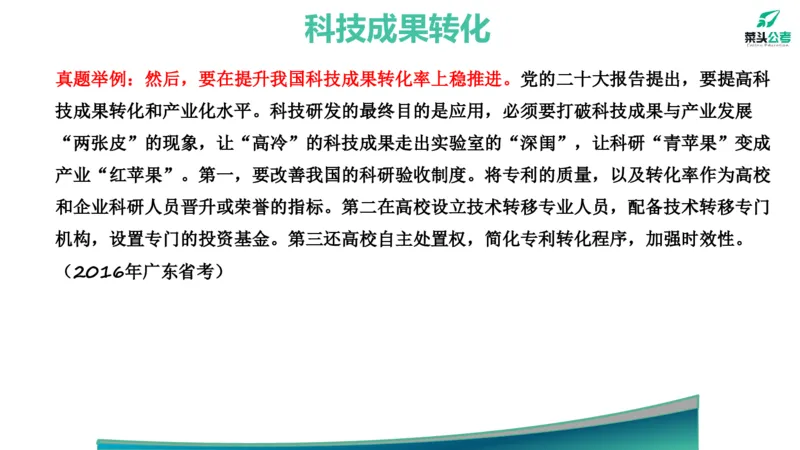 科技成果转化

菜头公考
Online Education

真题举例：然后，要在提升我国科技成果转化率上稳推进。党的二十大报告提出，要提高科技成果转化和产业化水平。科技研发的最终目的是应用，必须要打破科技成果与产业发展“两张皮”的现象，让“高冷”的科技成果走出实验室的“深闺”，让科研“青苹果”变成产业“红苹果”。第一，要改善我国的科研验收制度。将专利的质量，以及转化率作为高校和企业科研人员晋升或荣誉的指标。第二在高校设立技术转移专业人员，配备技术转移专门机构，设置专门的投资基金。第三还高校自主处置权，简化专利转化程序，加强时效性。（2016年广东省考）